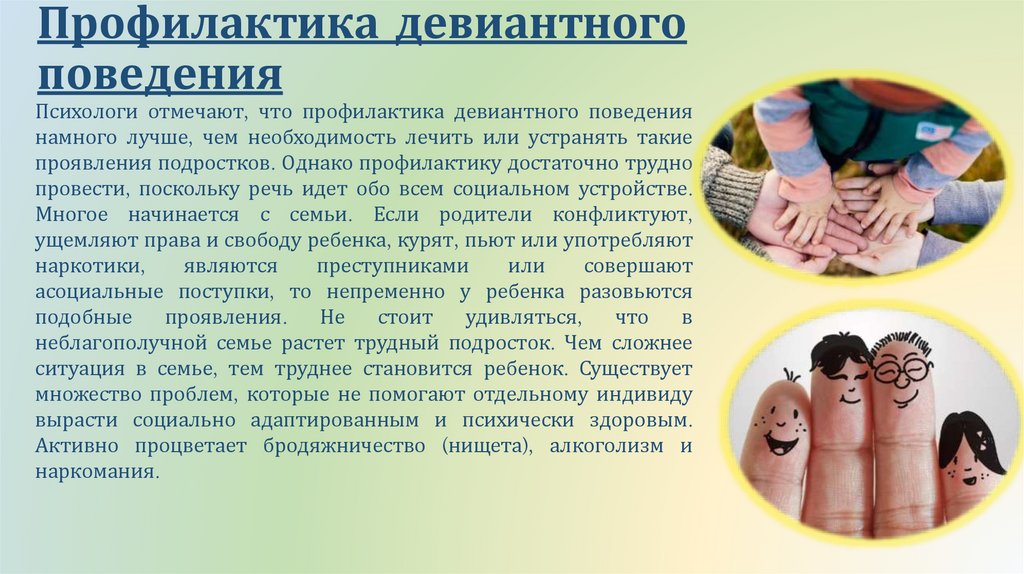 Профилактика девиантного поведения

Психологи отмечают, что профилактика девиантного поведения намного лучше, чем необходимость лечить или устранять такие проявления подростков. Однако профилактику достаточно трудно провести, поскольку речь идет обо всем социальном устройстве. Многое начинается с семьи. Если родители конфликтуют, ущемляют права и свободу ребенка, курят, пьют или употребляют наркотики, являются преступниками или совершают асоциальные поступки, то непременно у ребенка разовьются подобные проявления. Не стоит удивляться, что в неблагополучной семье растет трудный подросток. Чем сложнее ситуация в семье, тем труднее становится ребенок. Существует множество проблем, которые не помогают отдельному индивиду вырасти социально адаптированным и психически здоровым. Активно процветает бродяжничество (нищета), алкоголизм и наркомания.